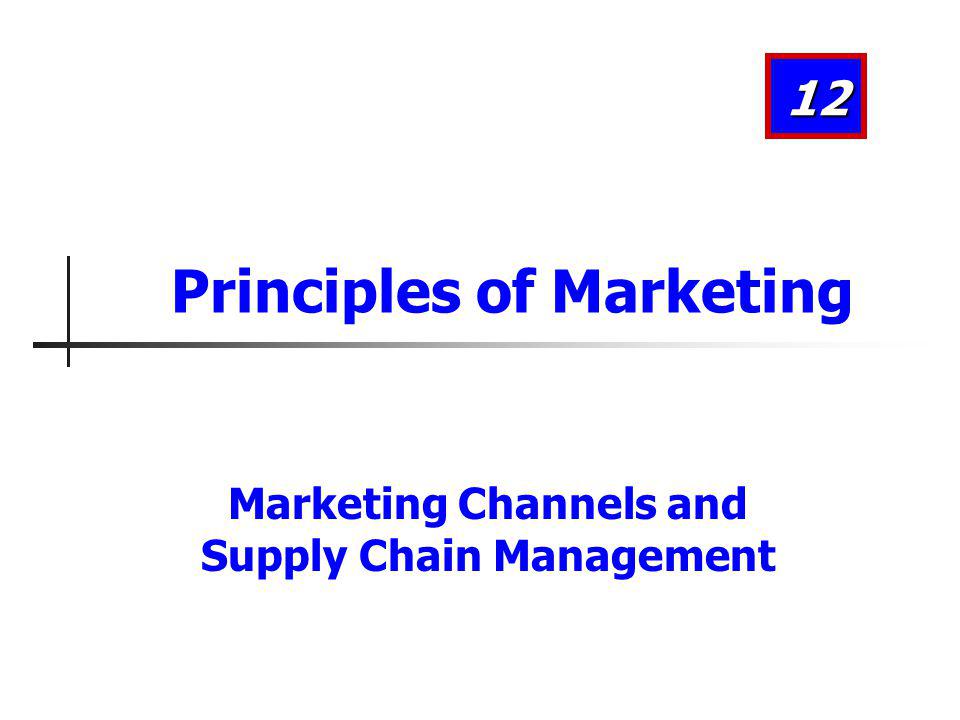 12

Principles of Marketing

Marketing Channels and Supply Chain Management